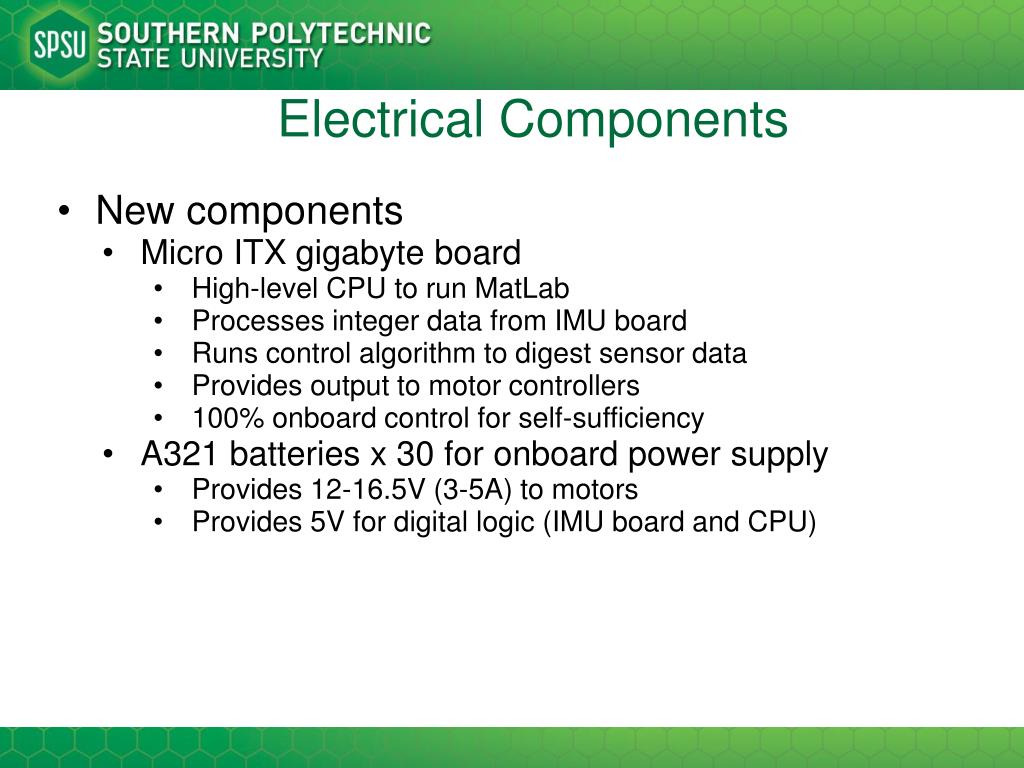 SPSU SOUTHERN POLYTECHNIC STATE UNIVERSITY

Electrical Components

• New components
  • Micro ITX gigabyte board
    • High-level CPU to run MatLab
    • Processes integer data from IMU board
    • Runs control algorithm to digest sensor data
    • Provides output to motor controllers
    • 100% onboard control for self-sufficiency
  • A321 batteries x 30 for onboard power supply
    • Provides 12-16.5V (3-5A) to motors
    • Provides 5V for digital logic (IMU board and CPU)